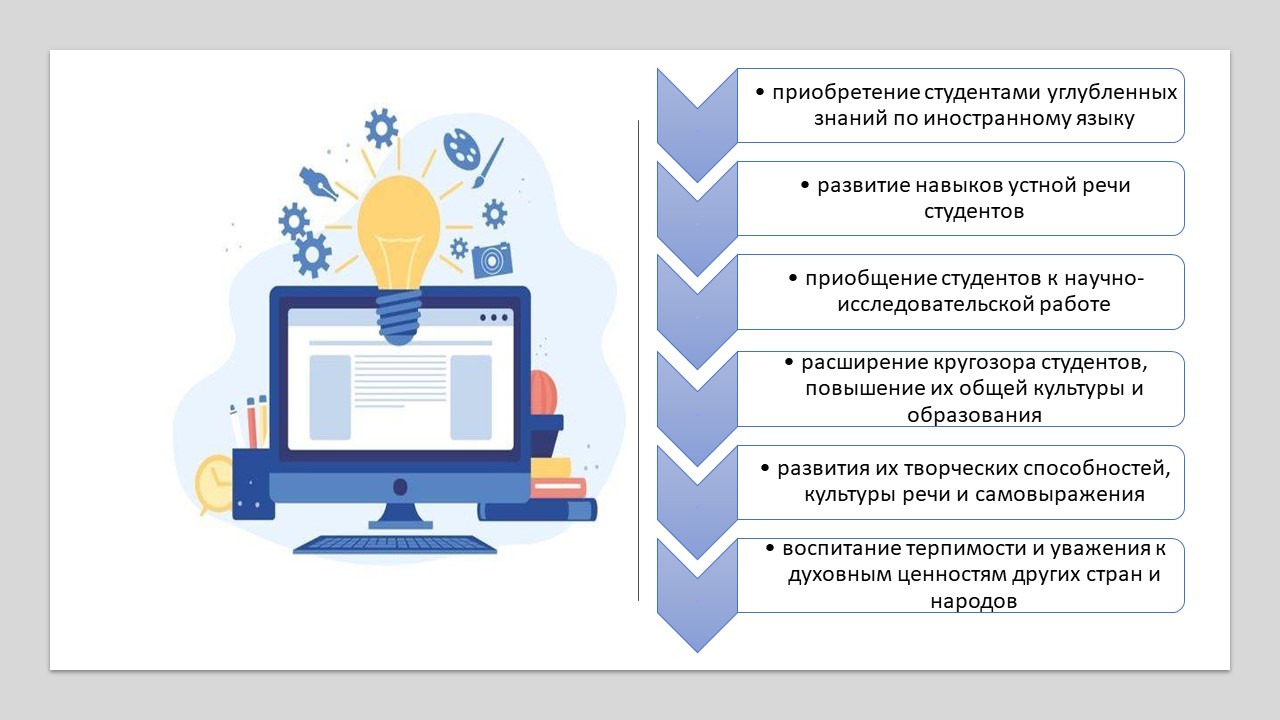 • приобретение студентами углубленных знаний по иностранному языку

• развитие навыков устной речи студентов

• приобщение студентов к научно-исследовательской работе

• расширение кругозора студентов, повышение их общей культуры и образования

• развития их творческих способностей, культуры речи и самовыражения

• воспитание терпимости и уважения к духовным ценностям других стран и народов